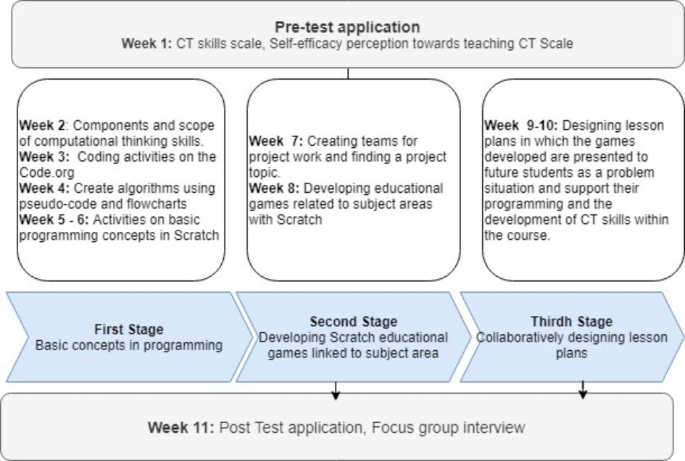 Pre-test application
Week 1: CT skills scale, Self-efficacy perception towards teaching CT Scale

Week 2: Components and scope of computational thinking skills.
Week 3: Coding activities on the Code.org
Week 4: Create algorithms using pseudo-code and flowcharts
Week 5 - 6: Activities on basic programming concepts in Scratch

Week 7: Creating teams for project work and finding a project topic.
Week 8: Developing educational games related to subject areas with Scratch

Week 9-10: Designing lesson plans in which the games developed are presented to future students as a problem situation and support their programming and the development of CT skills within the course.

First Stage
Basic concepts in programming

Second Stage
Developing Scratch educational games linked to subject area

Thirdh Stage
Collaboratively designing lesson plans

Week 11: Post Test application, Focus group interview